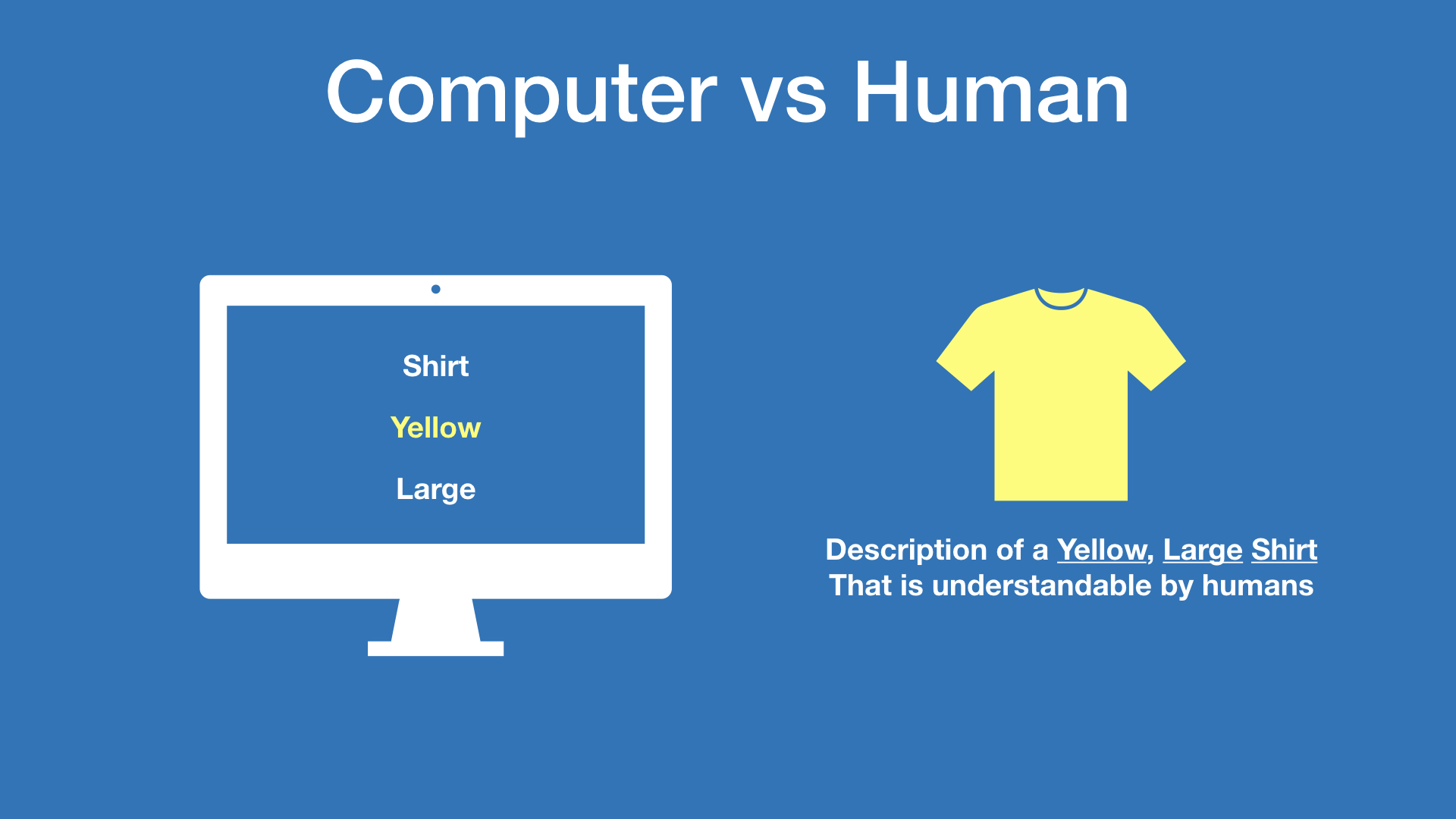 Computer vs Human

Shirt

Yellow

Large

Description of a Yellow, Large Shirt
That is understandable by humans